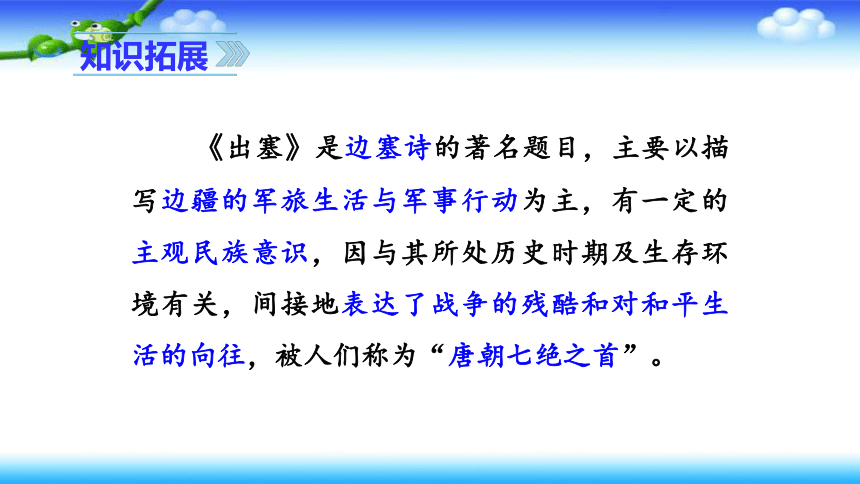 知识拓展

《出塞》是边塞诗的著名题目，主要以描写边疆的军旅生活与军事行动为主，有一定的主观民族意识，因与其所处历史时期及生存环境有关，间接地表达了战争的残酷和对和平生活的向往，被人们称为“唐朝七绝之首”。